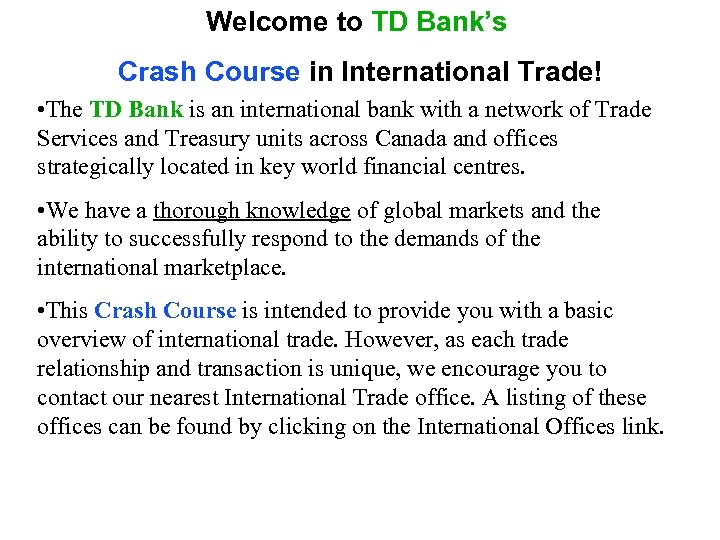 Welcome to TD Bank's

Crash Course in International Trade!

•The TD Bank is an international bank with a network of Trade Services and Treasury units across Canada and offices strategically located in key world financial centres.

•We have a thorough knowledge of global markets and the ability to successfully respond to the demands of the international marketplace.

•This Crash Course is intended to provide you with a basic overview of international trade. However, as each trade relationship and transaction is unique, we encourage you to contact our nearest International Trade office. A listing of these offices can be found by clicking on the International Offices link.